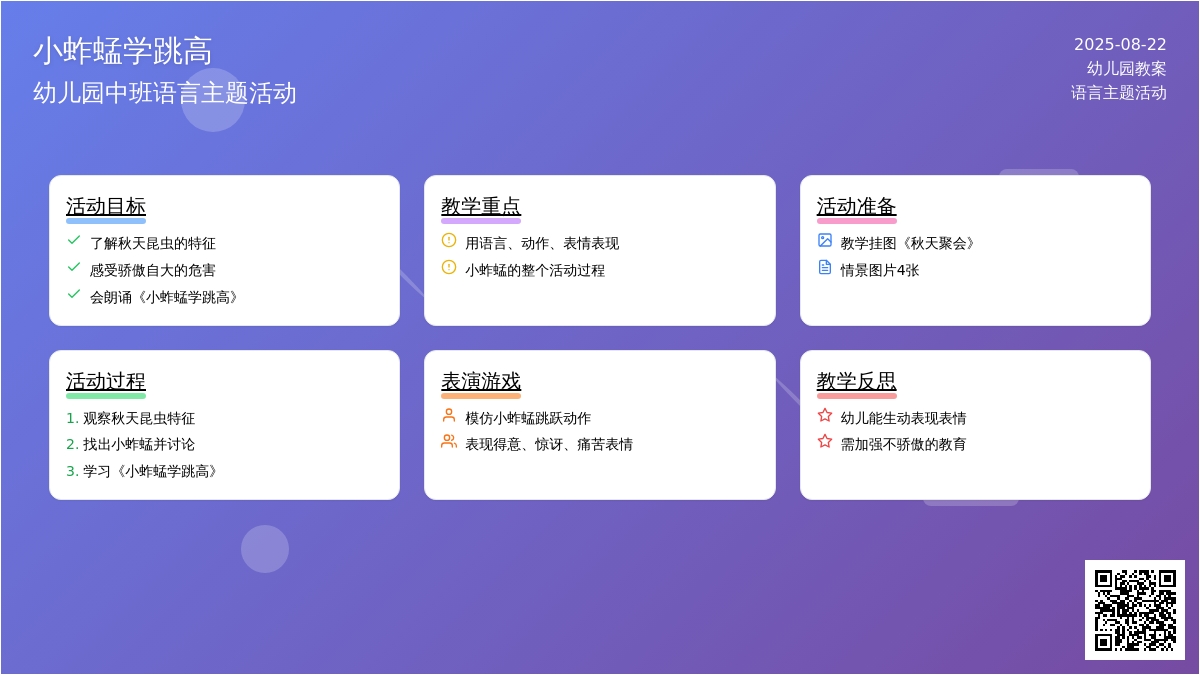 小蚱蜢学跳高
幼儿园中班语言主题活动

2025-08-22
幼儿园教案
语言主题活动

活动目标
了解秋天昆虫的特征
感受骄傲自大的危害
会朗诵《小蚱蜢学跳高》

教学重点
用语言、动作、表情表现
小蚱蜢的整个活动过程

活动准备
教学挂图《秋天聚会》
情景图片4张

活动过程
1. 观察秋天昆虫特征
2. 找出小蚱蜢并讨论
3. 学习《小蚱蜢学跳高》

表演游戏
模仿小蚱蜢跳跃动作
表现得意、惊讶、痛苦表情

教学反思
幼儿能生动表现表情
需加强不骄傲的教育